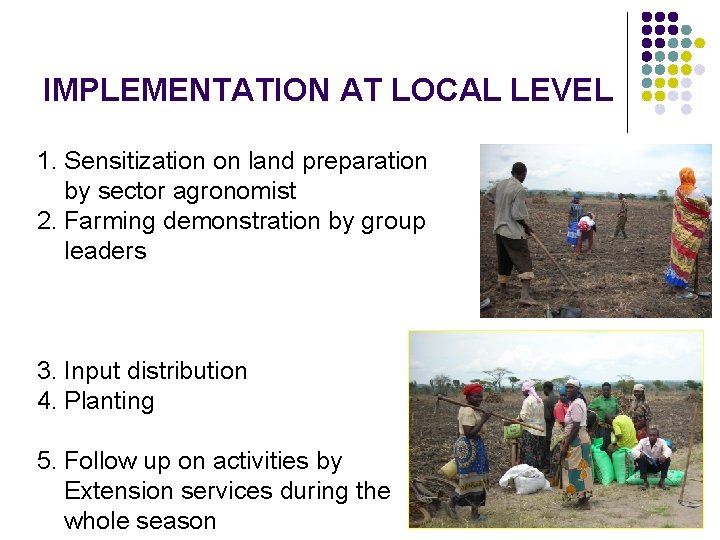 IMPLEMENTATION AT LOCAL LEVEL

1. Sensitization on land preparation by sector agronomist
2. Farming demonstration by group leaders

3. Input distribution
4. Planting

5. Follow up on activities by Extension services during the whole season